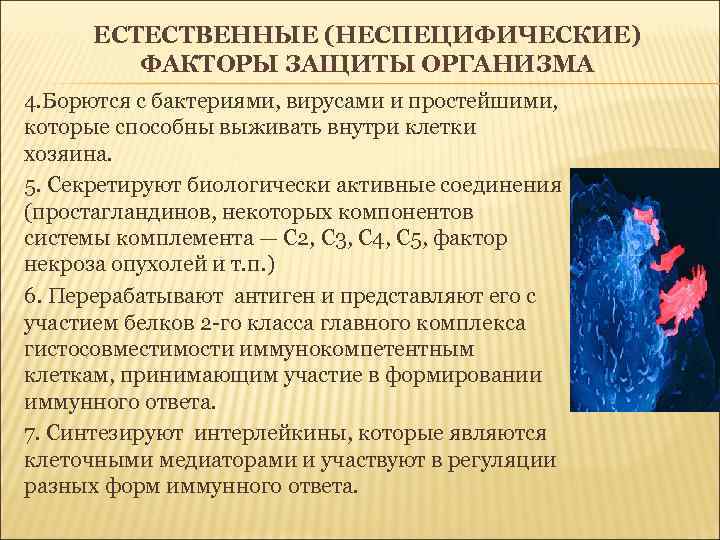 ЕСТЕСТВЕННЫЕ (НЕСПЕЦИФИЧЕСКИЕ) ФАКТОРЫ ЗАЩИТЫ ОРГАНИЗМА

4.Борются с бактериями, вирусами и простейшими, которые способны выживать внутри клетки хозяина.

5. Секретируют биологически активные соединения (простагландинов, некоторых компонентов системы комплемента — С2, С3, С4, С5, фактор некроза опухолей и т.п.)

6. Перерабатывают антиген и представляют его с участием белков 2-го класса главного комплекса гистосовместимости иммунокомпетентным клеткам, принимающим участие в формировании иммунного ответа.

7. Синтезируют интерлейкины, которые являются клеточными медиаторами и участвуют в регуляции разных форм иммунного ответа.